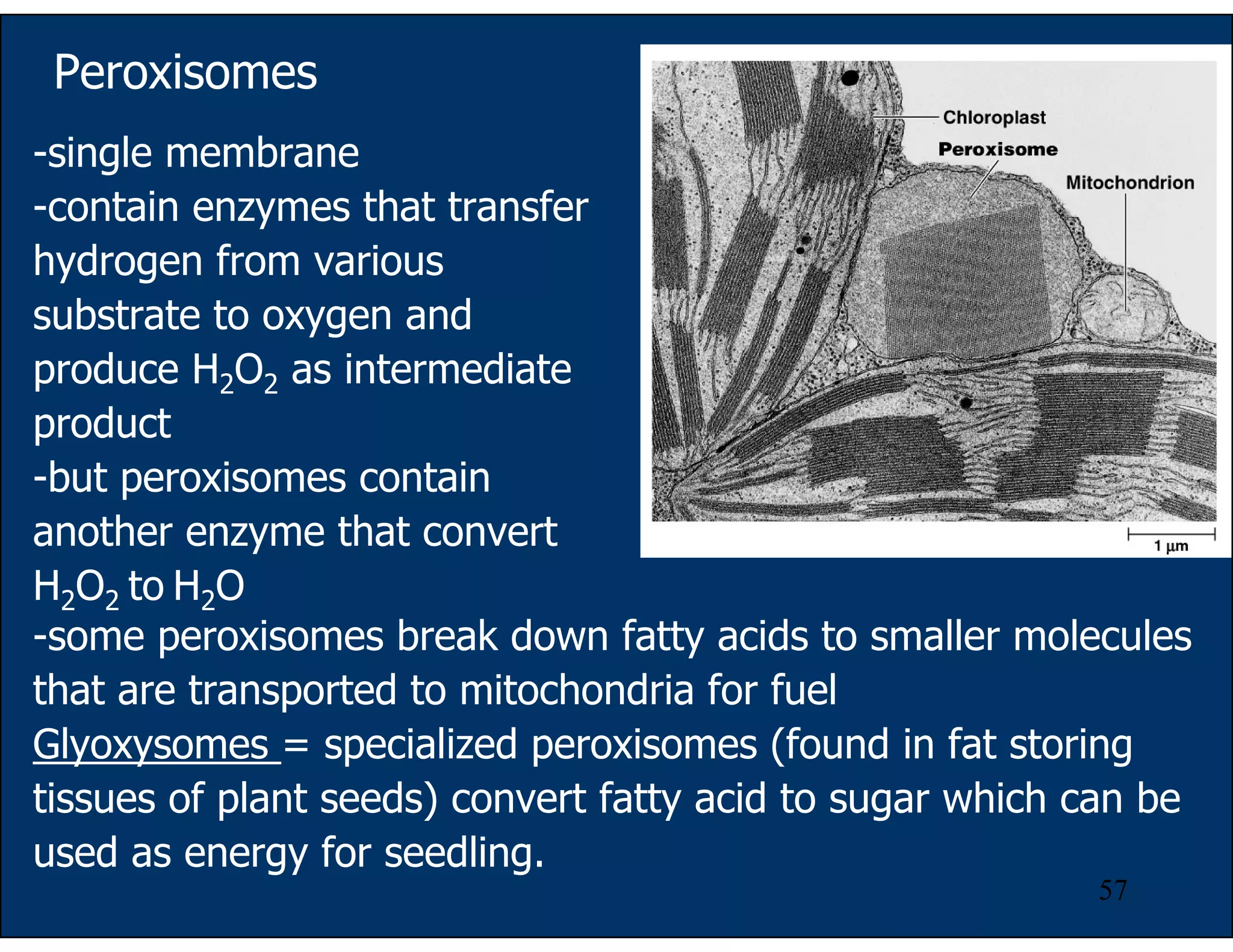 Peroxisomes

-single membrane
-contain enzymes that transfer hydrogen from various substrate to oxygen and produce $H_2O_2$ as intermediate product
-but peroxisomes contain another enzyme that convert $H_2O_2$ to $H_2O$
-some peroxisomes break down fatty acids to smaller molecules that are transported to mitochondria for fuel
Glyoxysomes = specialized peroxisomes (found in fat storing tissues of plant seeds) convert fatty acid to sugar which can be used as energy for seedling.

Chloroplast
Peroxisome
Mitochondrion
1 µm

57